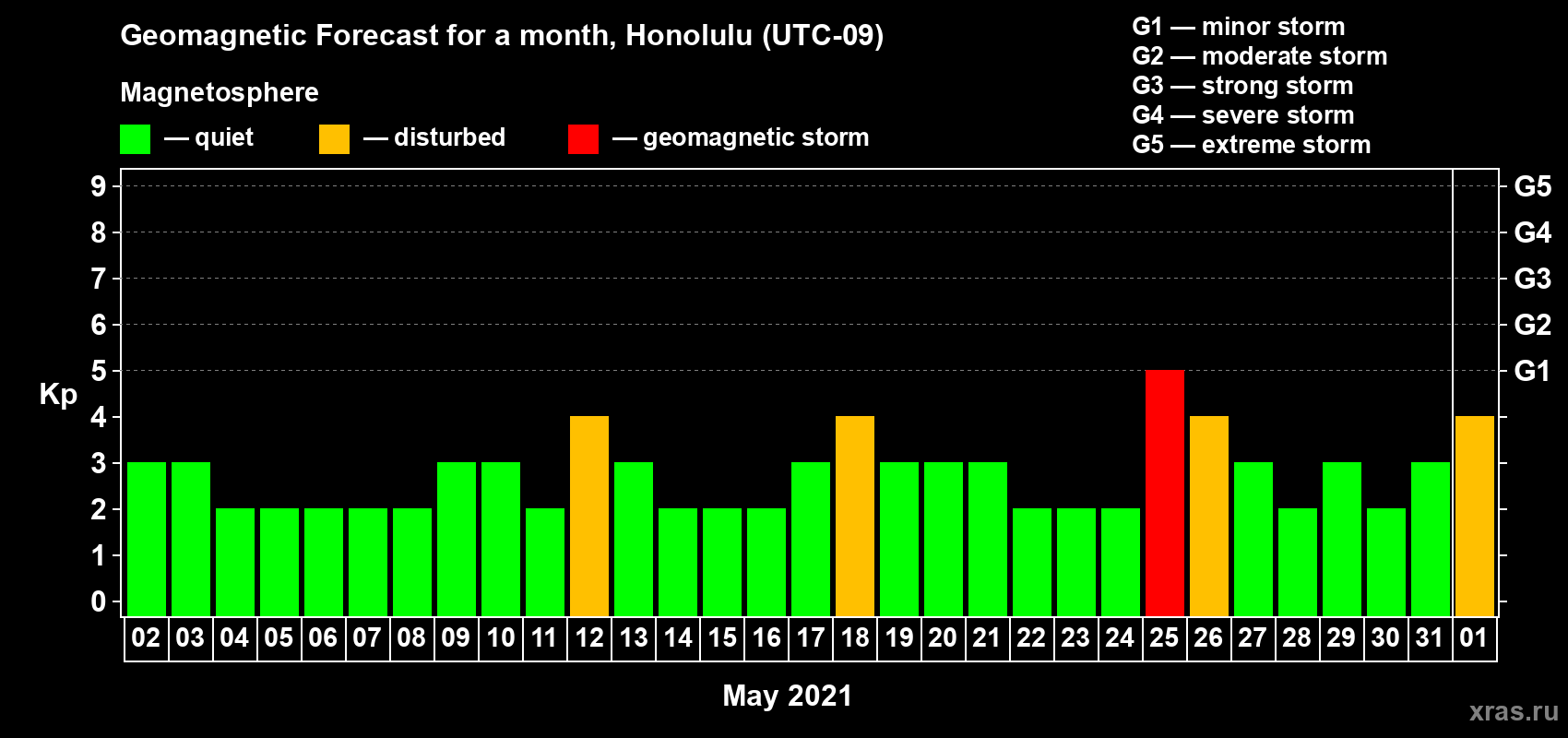 Geomagnetic Forecast for a month, Honolulu (UTC-09)

Magnetosphere

— quiet — disturbed — geomagnetic storm

G1 — minor storm
G2 — moderate storm
G3 — strong storm
G4 — severe storm
G5 — extreme storm

Kp

9
8
7
6
5
4
3
2
1
0

G5
G4
G3
G2
G1

02 03 04 05 06 07 08 09 10 11 12 13 14 15 16 17 18 19 20 21 22 23 24 25 26 27 28 29 30 31 01

May 2021

xras.ru